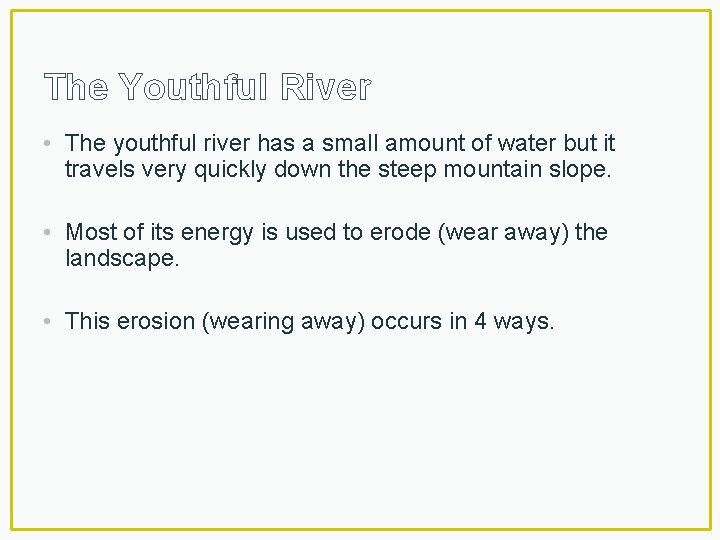 The Youthful River

• The youthful river has a small amount of water but it travels very quickly down the steep mountain slope.

• Most of its energy is used to erode (wear away) the landscape.

• This erosion (wearing away) occurs in 4 ways.